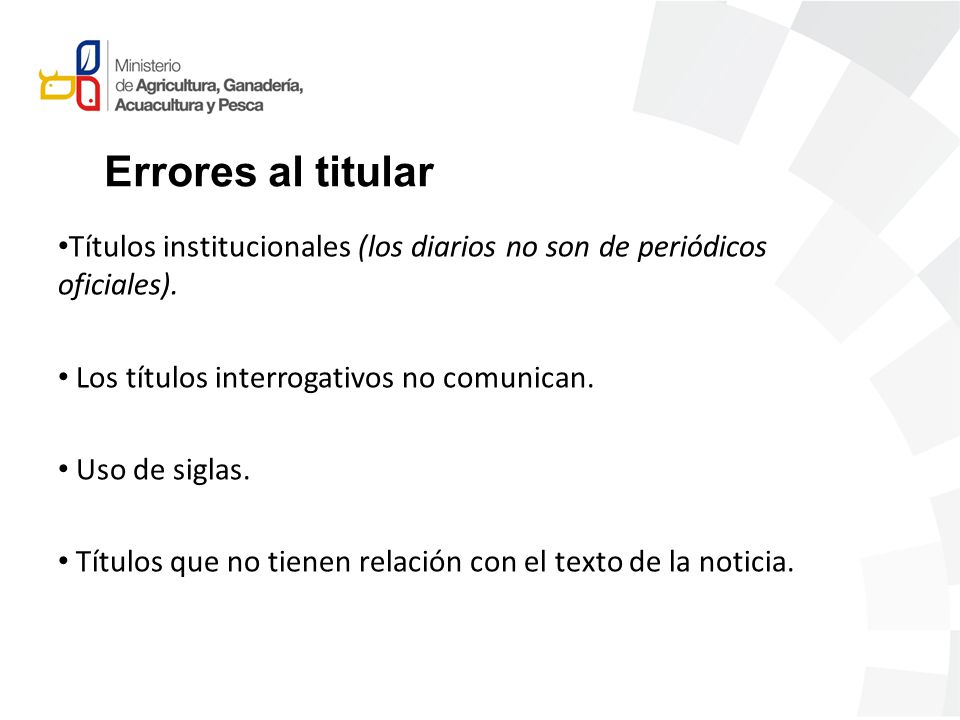 Ministerio de Agricultura, Ganadería, Acuacultura y Pesca

Errores al titular

•Títulos institucionales (los diarios no son de periódicos oficiales).

• Los títulos interrogativos no comunican.

• Uso de siglas.

• Títulos que no tienen relación con el texto de la noticia.